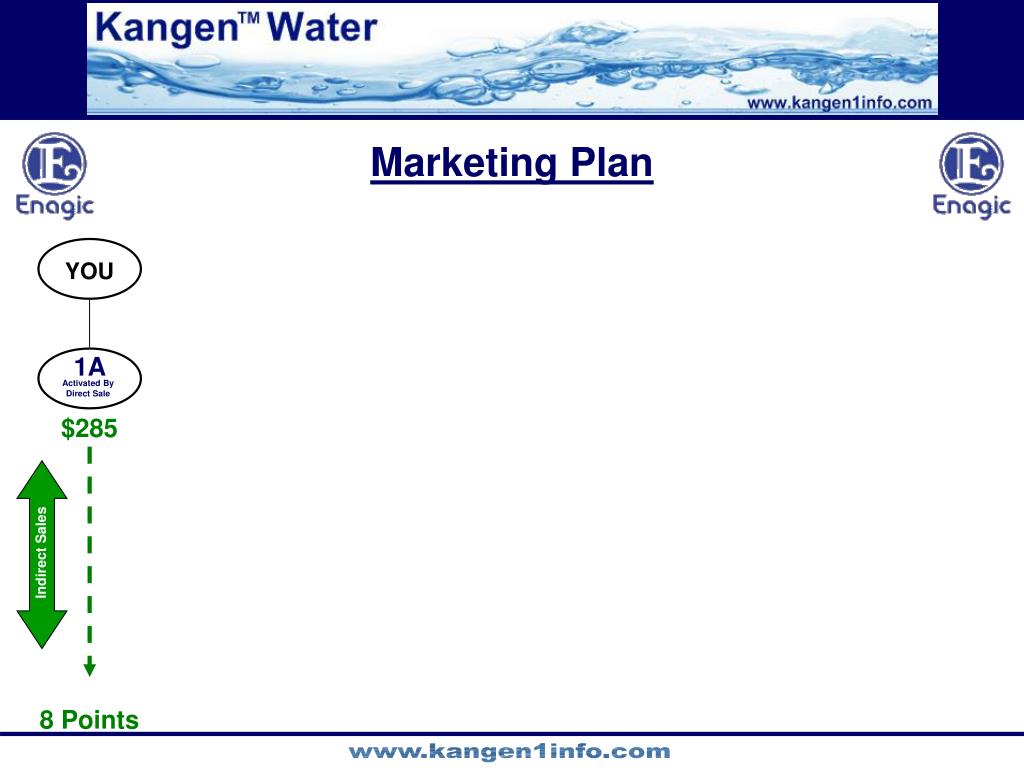 Kangen™ Water
www.kangen1info.com

Enagic

Marketing Plan

Enagic

YOU

1A
Activated By Direct Sale

$285

Indirect Sales

8 Points

www.kangen1info.com